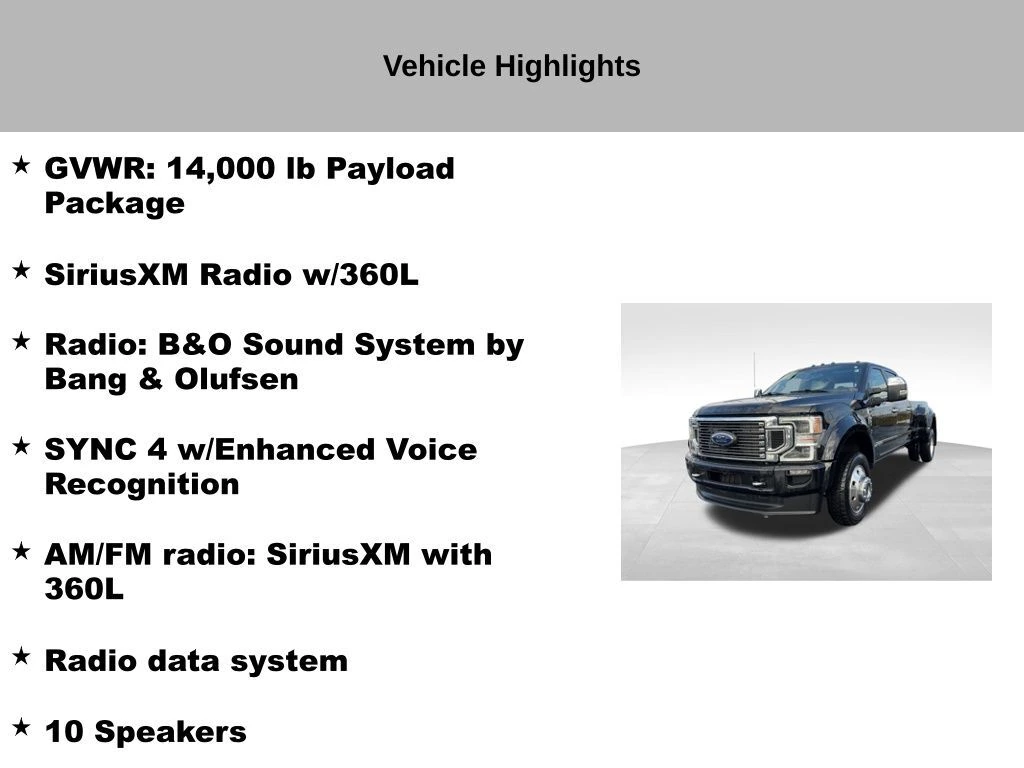 Vehicle Highlights

★ GVWR: 14,000 lb Payload Package

★ SiriusXM Radio w/360L

★ Radio: B&O Sound System by Bang & Olufsen

★ SYNC 4 w/Enhanced Voice Recognition

★ AM/FM radio: SiriusXM with 360L

★ Radio data system

★ 10 Speakers